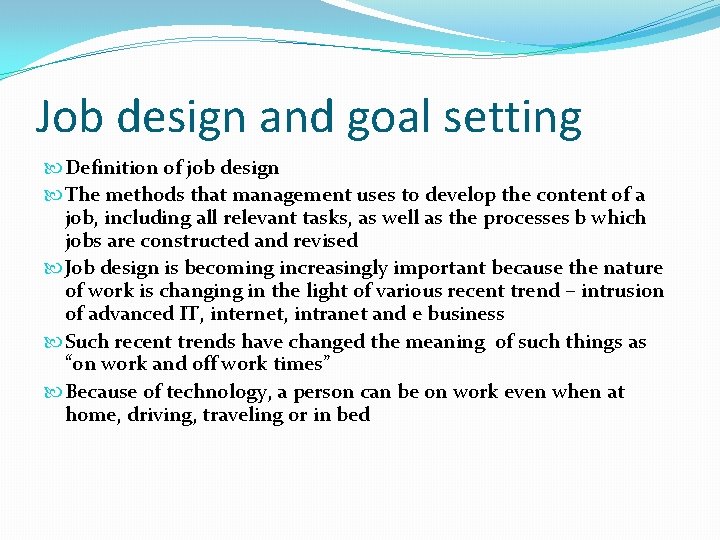 Job design and goal setting

Definition of job design

The methods that management uses to develop the content of a job, including all relevant tasks, as well as the processes b which jobs are constructed and revised

Job design is becoming increasingly important because the nature of work is changing in the light of various recent trend – intrusion of advanced IT, internet, intranet and e business

Such recent trends have changed the meaning of such things as "on work and off work times"

Because of technology, a person can be on work even when at home, driving, traveling or in bed